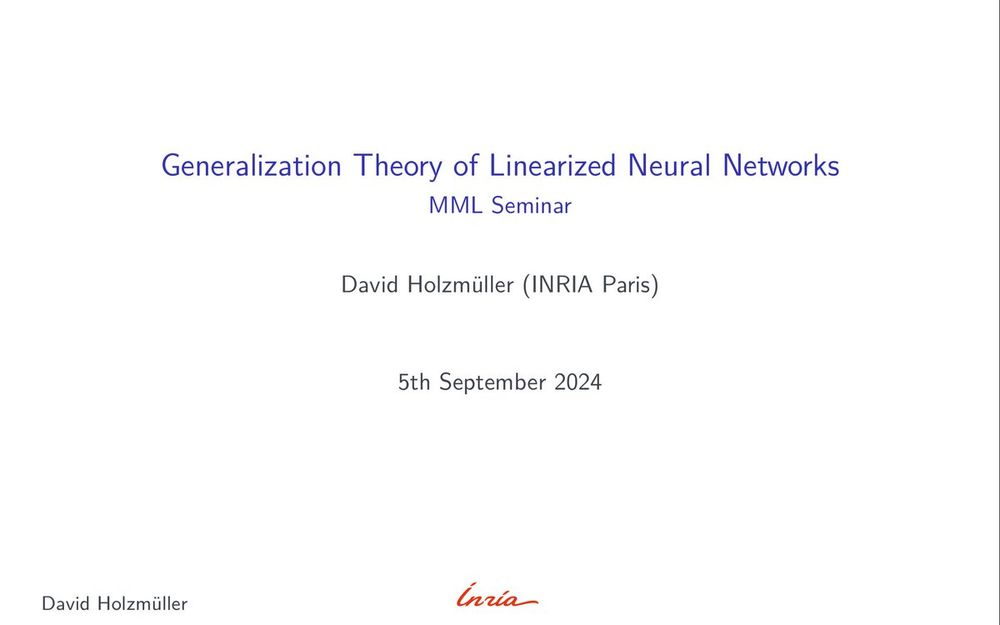 Generalization Theory of Linearized Neural Networks
MML Seminar

David Holzmüller (INRIA Paris)

5th September 2024

David Holzmüller

Inria